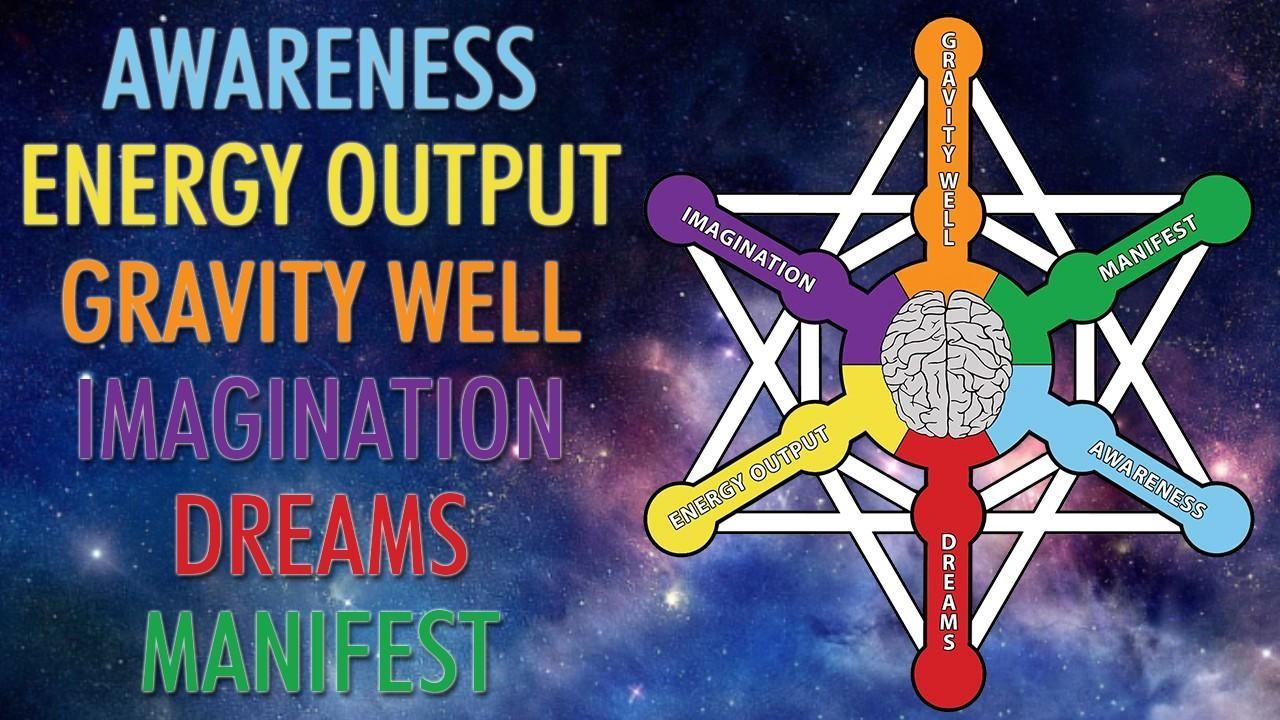 AWARENESS
ENERGY OUTPUT
GRAVITY WELL
IMAGINATION
DREAMS
MANIFEST

GRAVITY WELL
IMAGINATION
MANIFEST
ENERGY OUTPUT
AWARENESS
DREAMS